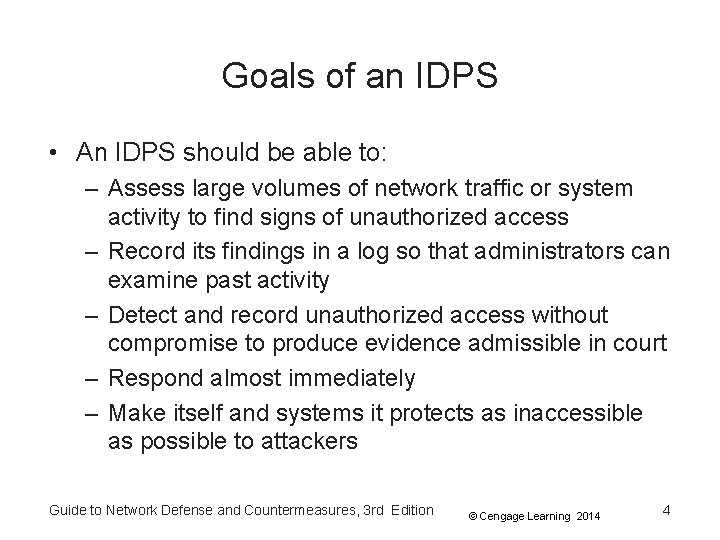 Goals of an IDPS

• An IDPS should be able to:
– Assess large volumes of network traffic or system activity to find signs of unauthorized access
– Record its findings in a log so that administrators can examine past activity
– Detect and record unauthorized access without compromise to produce evidence admissible in court
– Respond almost immediately
– Make itself and systems it protects as inaccessible as possible to attackers

Guide to Network Defense and Countermeasures, 3rd Edition © Cengage Learning 2014 4